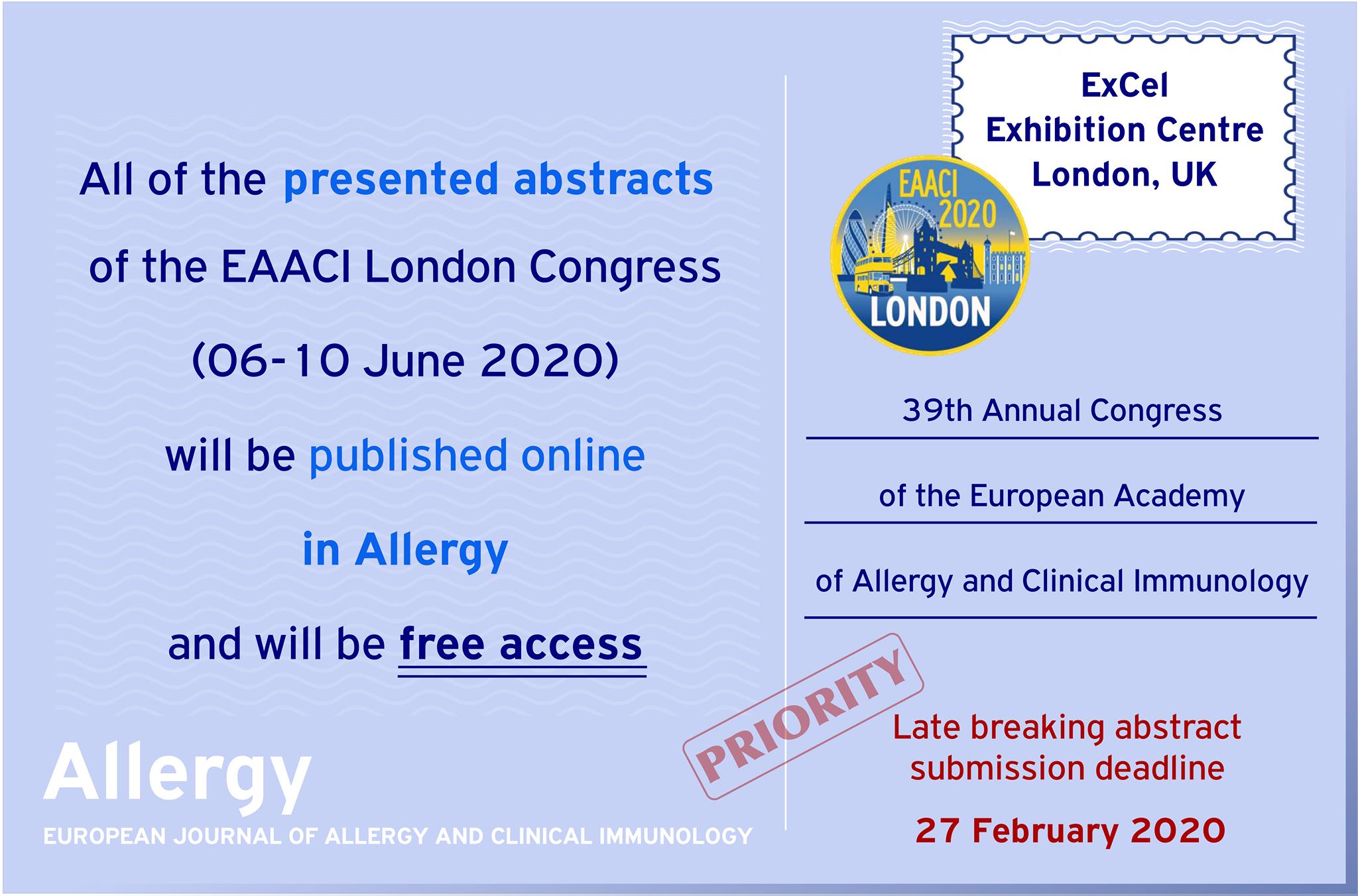 All of the presented abstracts of the EAACI London Congress (06-10 June 2020) will be published online in Allergy and will be free access

Allergy
EUROPEAN JOURNAL OF ALLERGY AND CLINICAL IMMUNOLOGY

ExCel
Exhibition Centre
London, UK

EAACI 2020
LONDON

39th Annual Congress
of the European Academy
of Allergy and Clinical Immunology

PRIORITY

Late breaking abstract submission deadline
27 February 2020